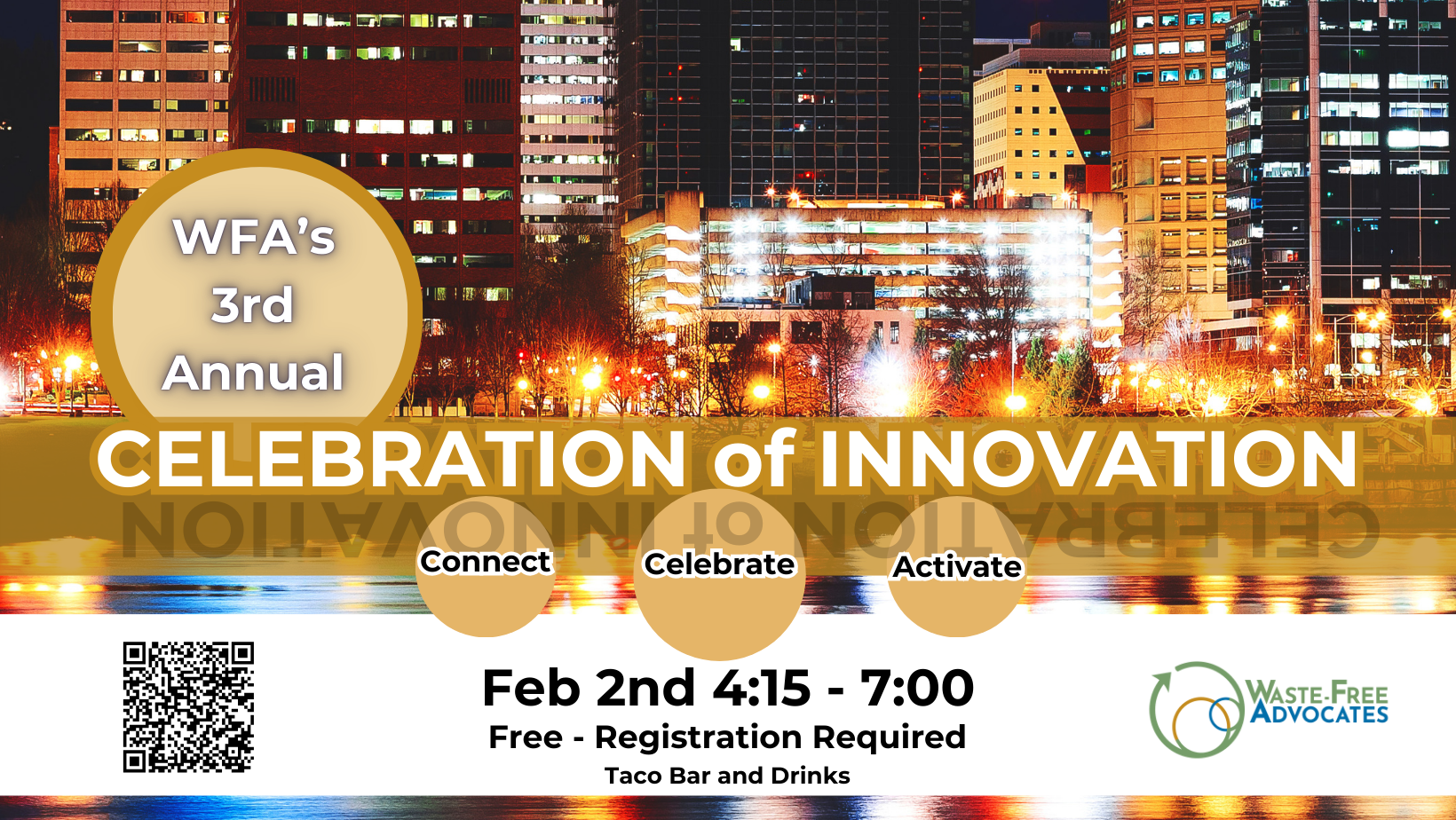 WFA's 3rd Annual

CELEBRATION of INNOVATION

Connect Celebrate Activate

Feb 2nd 4:15 - 7:00
Free - Registration Required
Taco Bar and Drinks

WASTE-FREE ADVOCATES